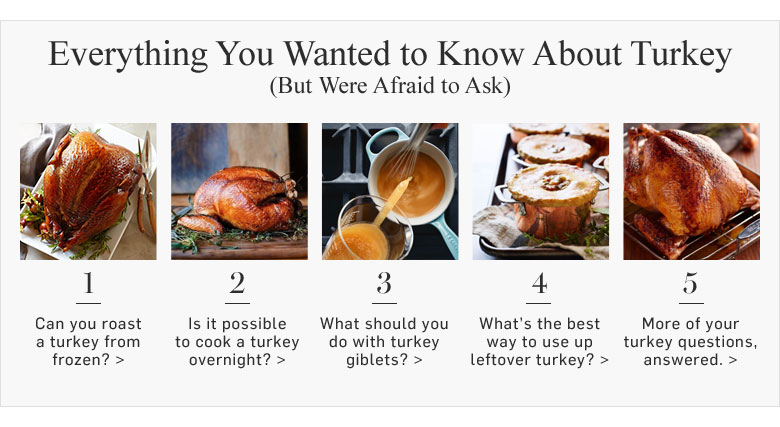 Everything You Wanted to Know About Turkey
(But Were Afraid to Ask)

1
Can you roast a turkey from frozen? >

2
Is it possible to cook a turkey overnight? >

3
What should you do with turkey giblets? >

4
What's the best way to use up leftover turkey? >

5
More of your turkey questions, answered. >